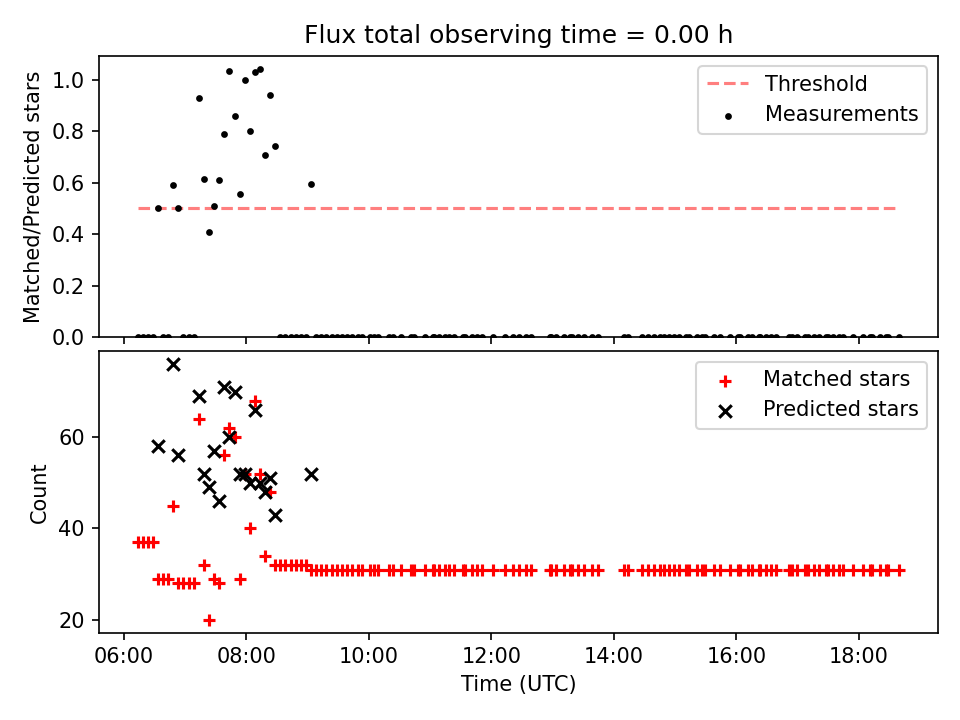 Flux total observing time = 0.00 h

Matched/Predicted stars

1.0
0.8
0.6
0.4
0.2
0.0

Threshold
Measurements

Count

60
40
20

Matched stars
Predicted stars

06:00
08:00
10:00
12:00
14:00
16:00
18:00

Time (UTC)